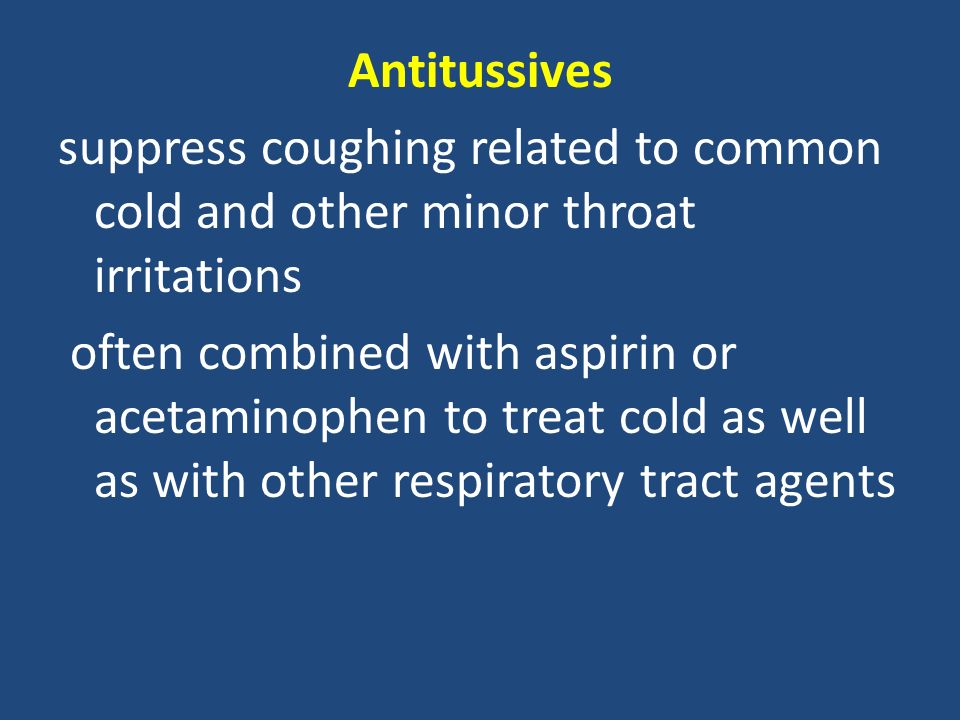 Antitussives

suppress coughing related to common cold and other minor throat irritations

often combined with aspirin or acetaminophen to treat cold as well as with other respiratory tract agents